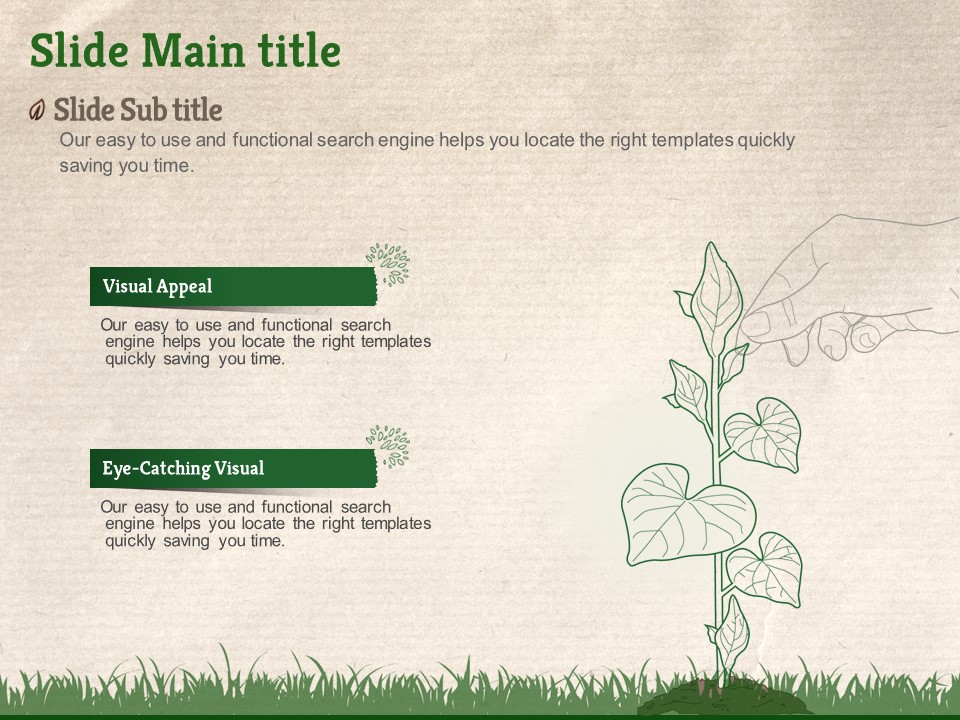 Slide Main title

Slide Sub title

Our easy to use and functional search engine helps you locate the right templates quickly saving you time.

Visual Appeal

Our easy to use and functional search engine helps you locate the right templates quickly saving you time.

Eye-Catching Visual

Our easy to use and functional search engine helps you locate the right templates quickly saving you time.